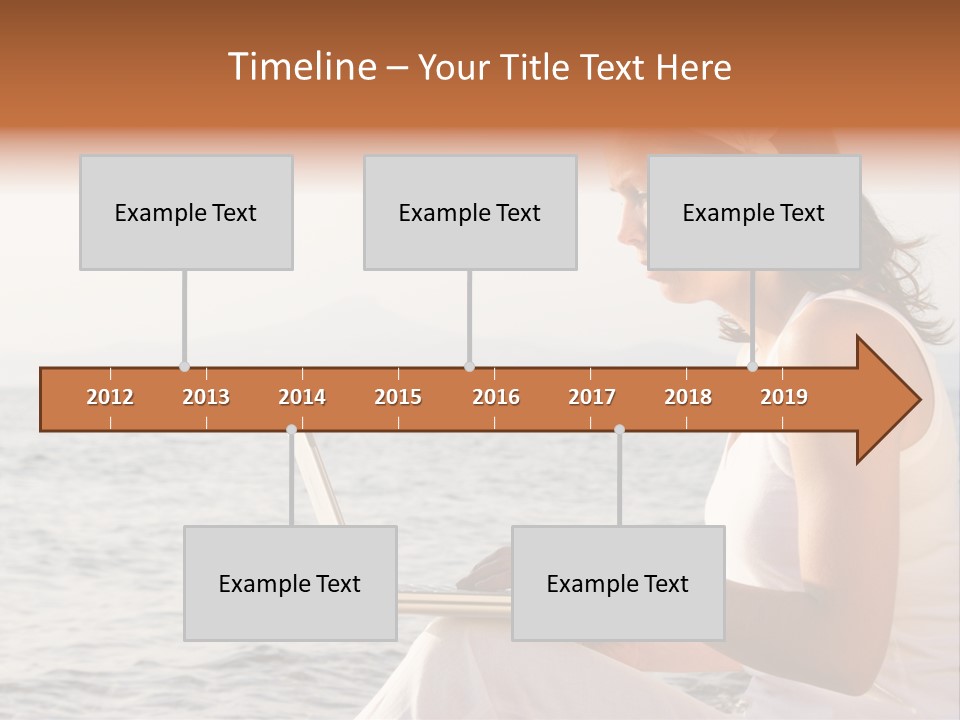 Timeline – Your Title Text Here

Example Text

Example Text

Example Text

2012 2013 2014 2015 2016 2017 2018 2019

Example Text

Example Text